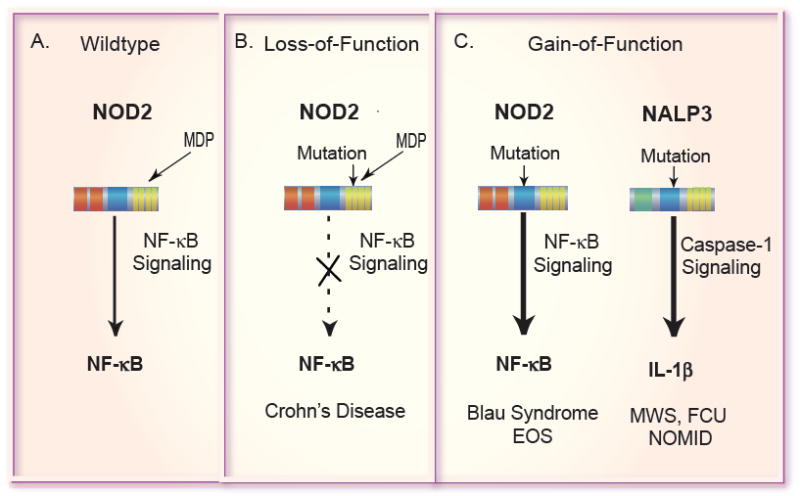 A. Wildtype

NOD2

MDP

NF-κB Signaling

NF-κB

B. Loss-of-Function

NOD2

Mutation

MDP

NF-κB Signaling

NF-κB

Crohn's Disease

C. Gain-of-Function

NOD2

Mutation

NF-κB Signaling

NF-κB

Blau Syndrome EOS

NALP3

Mutation

Caspase-1 Signaling

IL-1β

MWS, FCU NOMID